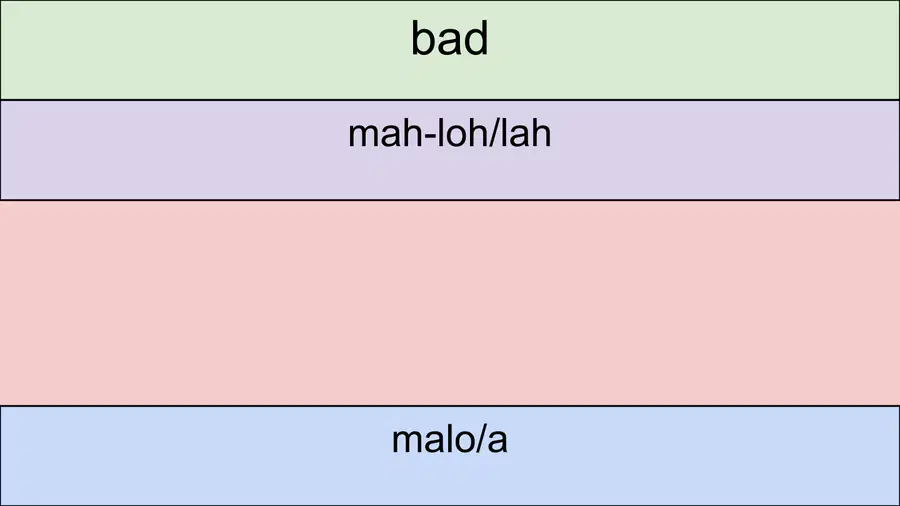 bad

mah-loh/lah

malo/a